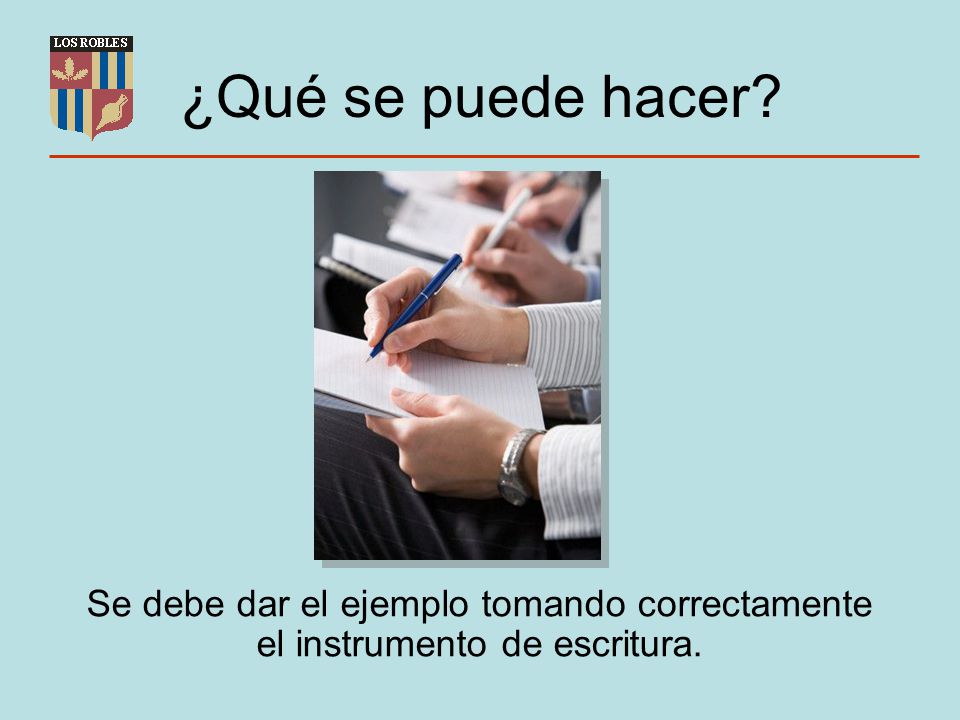 LOS ROBLES

¿Qué se puede hacer?

Se debe dar el ejemplo tomando correctamente el instrumento de escritura.